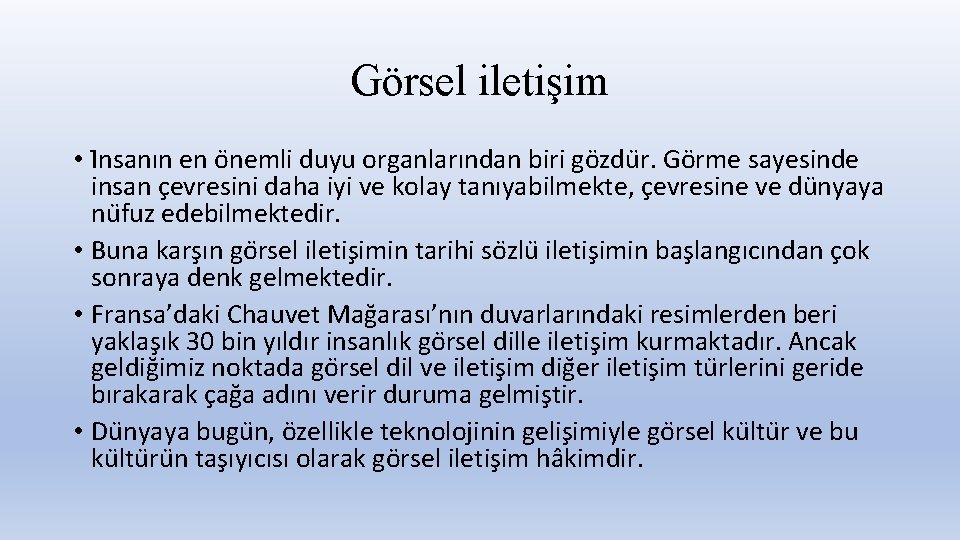 Görsel iletişim

• İnsanın en önemli duyu organlarından biri gözdür. Görme sayesinde insan çevresini daha iyi ve kolay tanıyabilmekte, çevresine ve dünyaya nüfuz edebilmektedir.
• Buna karşın görsel iletişimin tarihi sözlü iletişimin başlangıcından çok sonraya denk gelmektedir.
• Fransa'daki Chauvet Mağarası'nın duvarlarındaki resimlerden beri yaklaşık 30 bin yıldır insanlık görsel dille iletişim kurmaktadır. Ancak geldiğimiz noktada görsel dil ve iletişim diğer iletişim türlerini geride bırakarak çağa adını verir duruma gelmiştir.
• Dünyaya bugün, özellikle teknolojinin gelişimiyle görsel kültür ve bu kültürün taşıyıcısı olarak görsel iletişim hâkimdir.